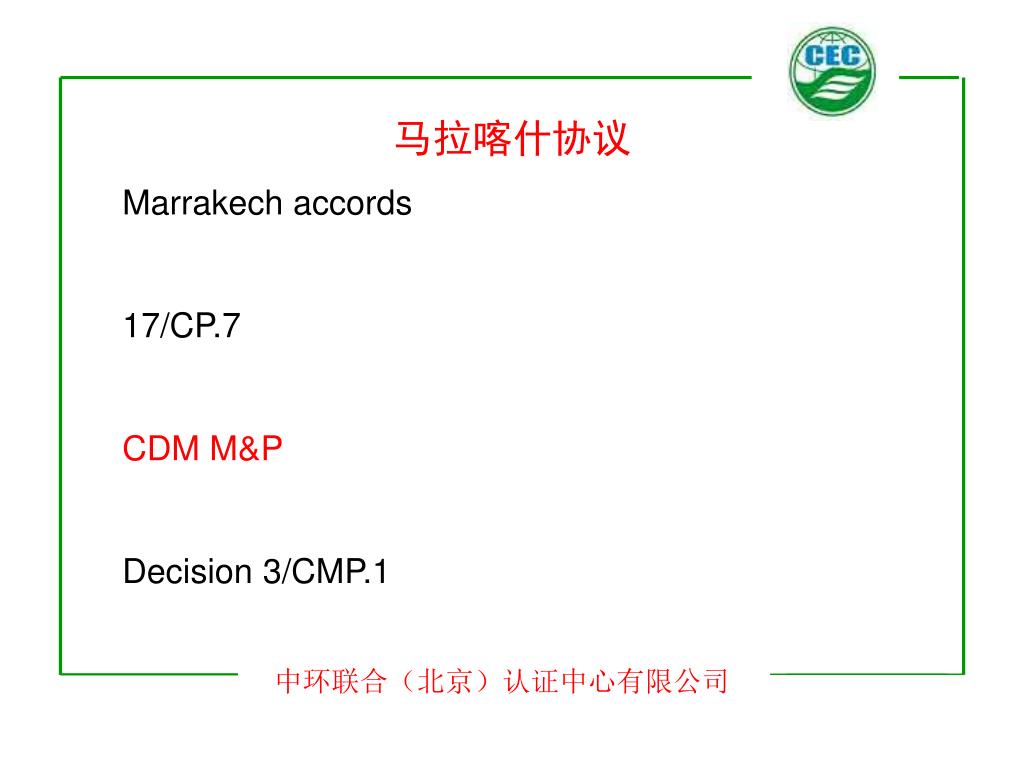 CEC

马拉喀什协议

Marrakech accords

17/CP.7

CDM M&P

Decision 3/CMP.1

中环联合（北京）认证中心有限公司